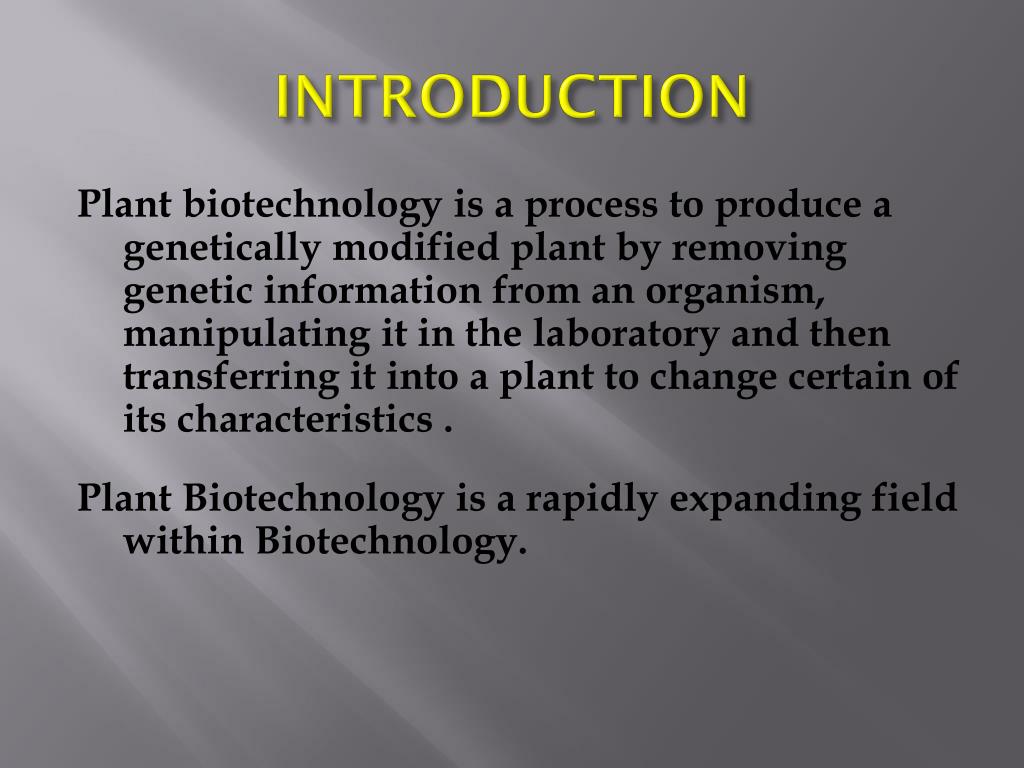 INTRODUCTION

Plant biotechnology is a process to produce a genetically modified plant by removing genetic information from an organism, manipulating it in the laboratory and then transferring it into a plant to change certain of its characteristics .

Plant Biotechnology is a rapidly expanding field within Biotechnology.